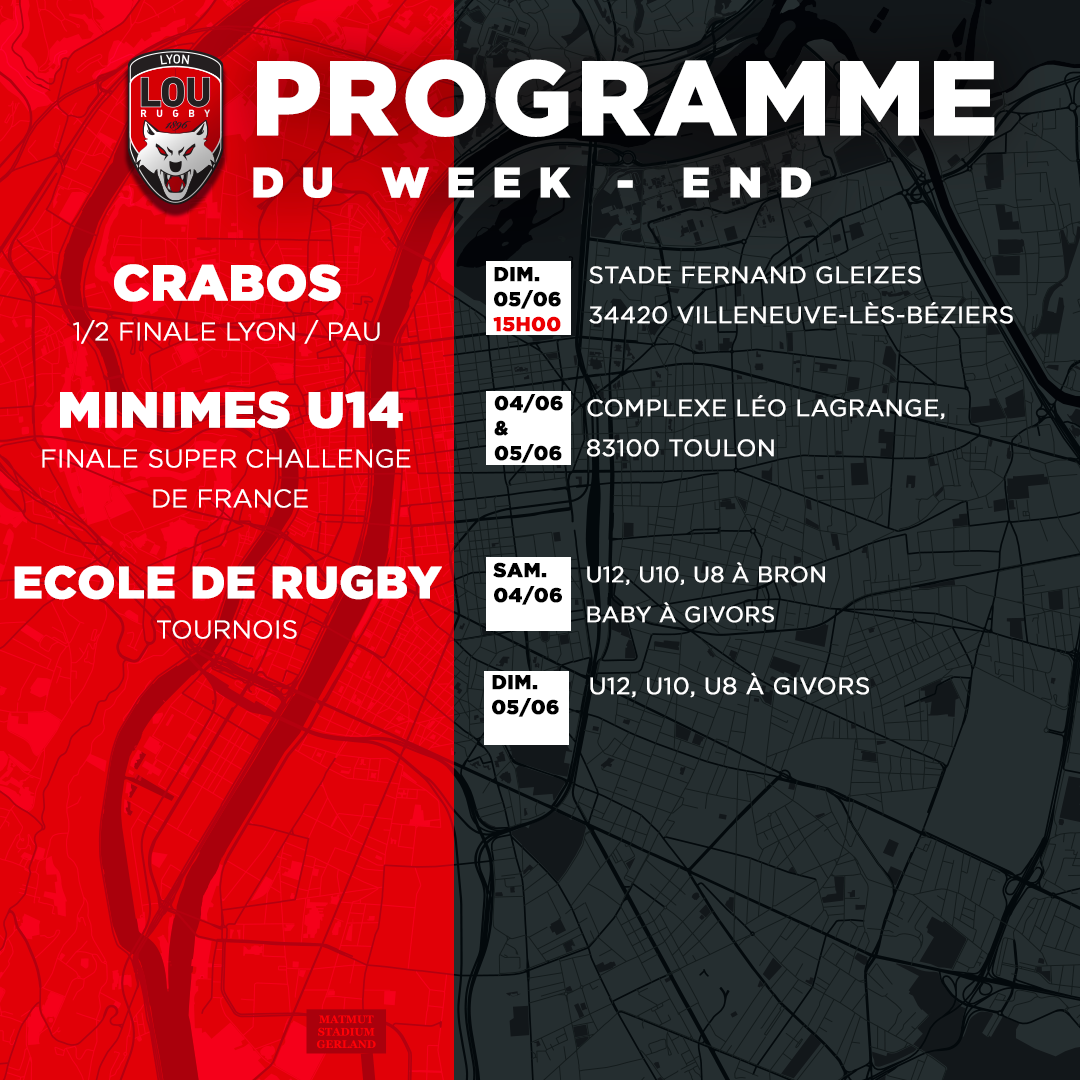 LYON
LOU
RUGBY

PROGRAMME
DU WEEK - END

CRABOS
1/2 FINALE LYON / PAU

DIM.
05/06
15H00

STADE FERNAND GLEIZES
34420 VILLENEUVE-LÈS-BÉZIERS

MINIMES U14
FINALE SUPER CHALLENGE DE FRANCE

04/06
&
05/06

COMPLEXE LÉO LAGRANGE,
83100 TOULON

ECOLE DE RUGBY
TOURNOIS

SAM.
04/06

U12, U10, U8 À BRON
BABY À GIVORS

DIM.
05/06

U12, U10, U8 À GIVORS

MATMUT
STADIUM
GERLAND